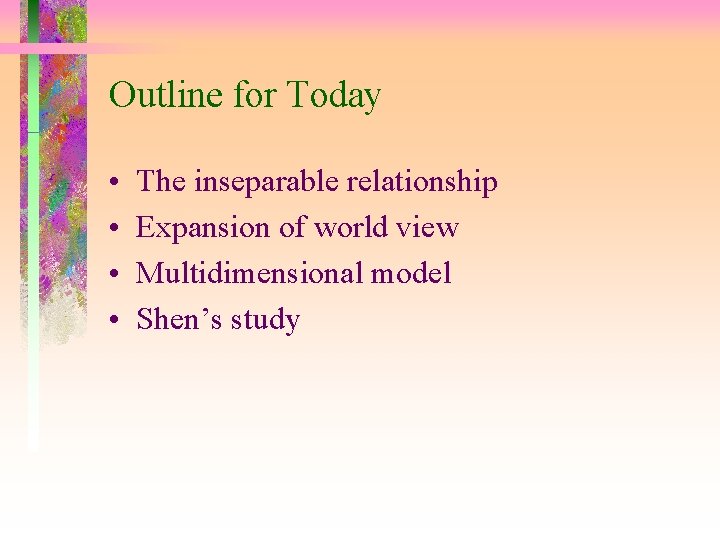 Outline for Today

• The inseparable relationship
• Expansion of world view
• Multidimensional model
• Shen's study